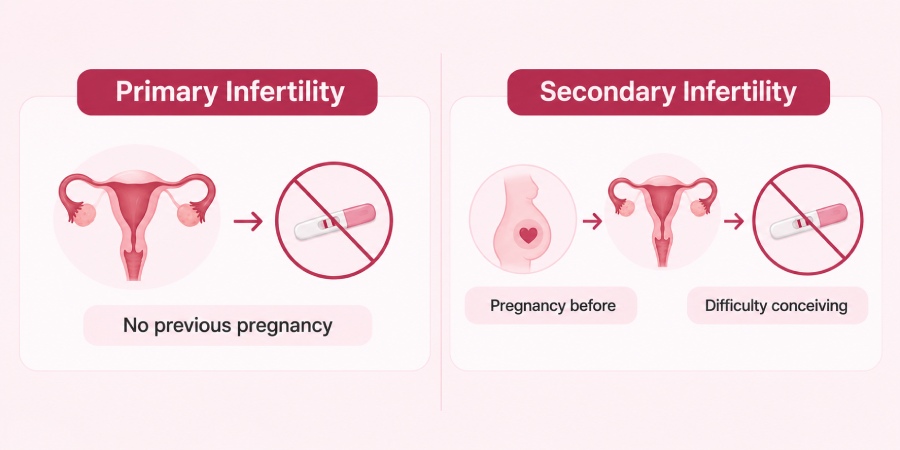 Primary Infertility

No previous pregnancy

Secondary Infertility

Pregnancy before

Difficulty conceiving